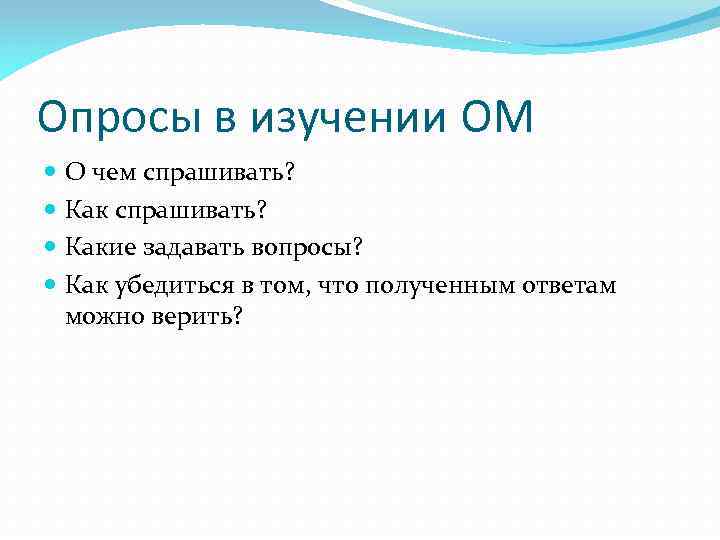 Опросы в изучении ОМ

- О чем спрашивать?
- Как спрашивать?
- Какие задавать вопросы?
- Как убедиться в том, что полученным ответам можно верить?